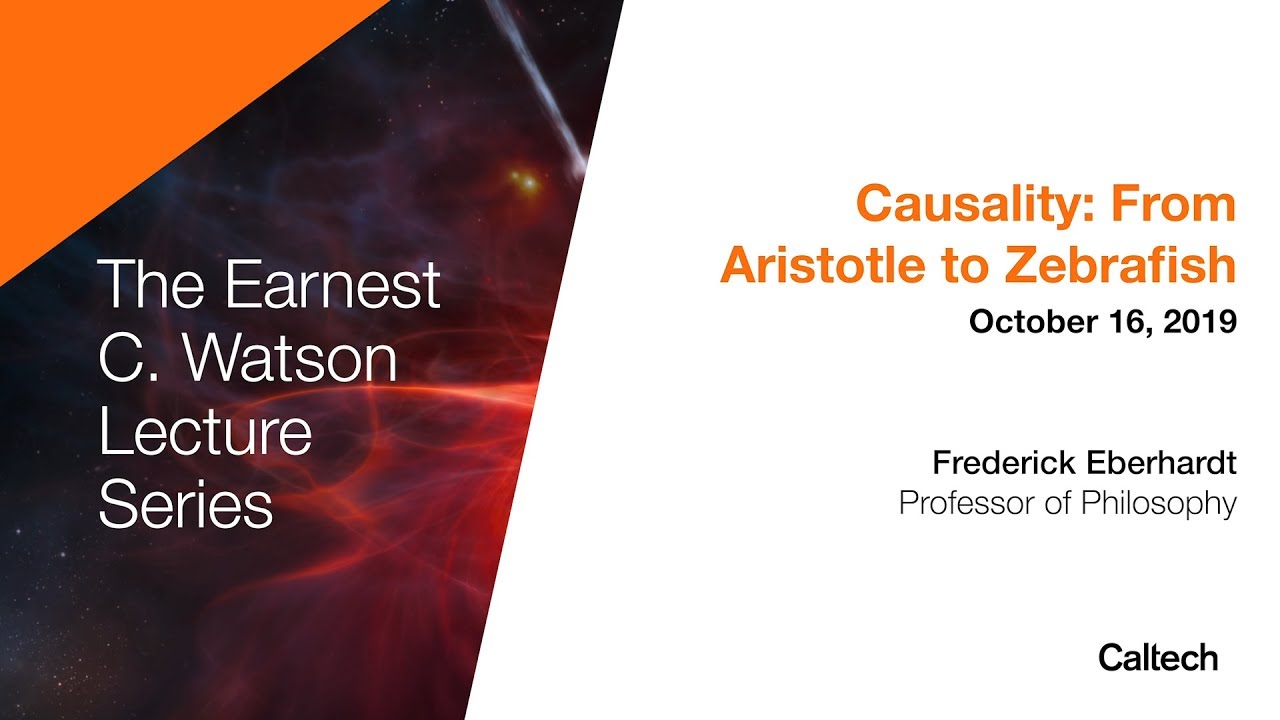 The Earnest C. Watson Lecture Series

Causality: From Aristotle to Zebrafish

October 16, 2019

Frederick Eberhardt
Professor of Philosophy

Caltech